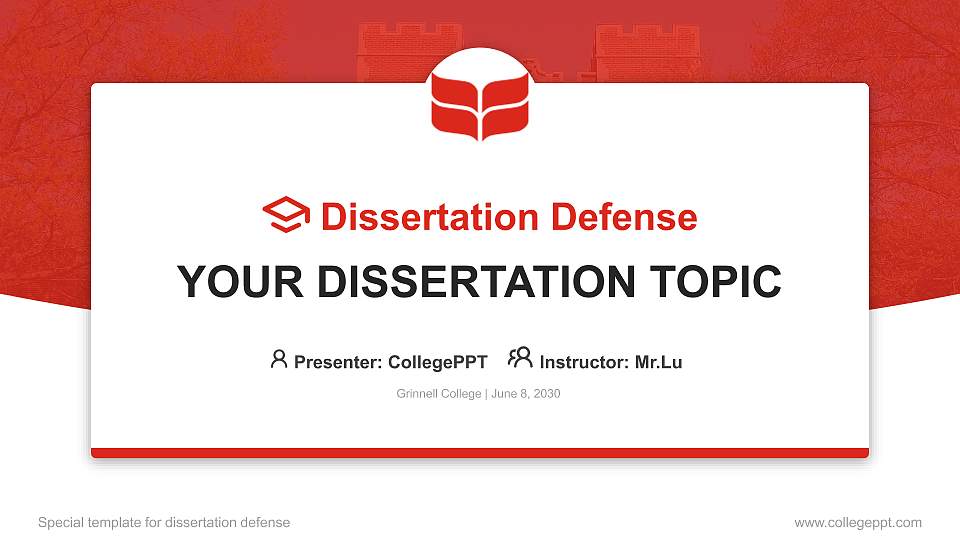 Dissertation Defense

YOUR DISSERTATION TOPIC

Presenter: CollegePPT Instructor: Mr.Lu

Grinnell College | June 8, 2030

Special template for dissertation defense

www.collegeppt.com